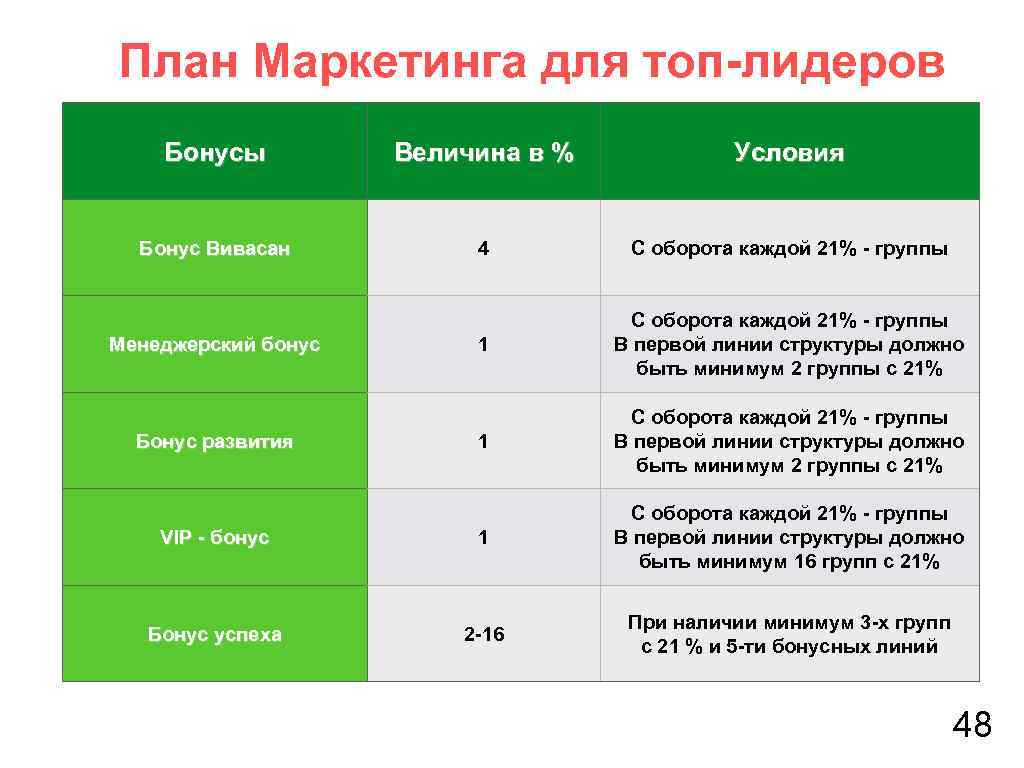 План Маркетинга для топ-лидеров

| Бонусы | Величина в % | Условия |
|---|---|---|
| Бонус Вивасан | 4 | С оборота каждой 21% - группы |
| Менеджерский бонус | 1 | С оборота каждой 21% - группы В первой линии структуры должно быть минимум 2 группы с 21% |
| Бонус развития | 1 | С оборота каждой 21% - группы В первой линии структуры должно быть минимум 2 группы с 21% |
| VIP - бонус | 1 | С оборота каждой 21% - группы В первой линии структуры должно быть минимум 16 групп с 21% |
| Бонус успеха | 2-16 | При наличии минимум 3-х групп с 21 % и 5-ти бонусных линий |

48